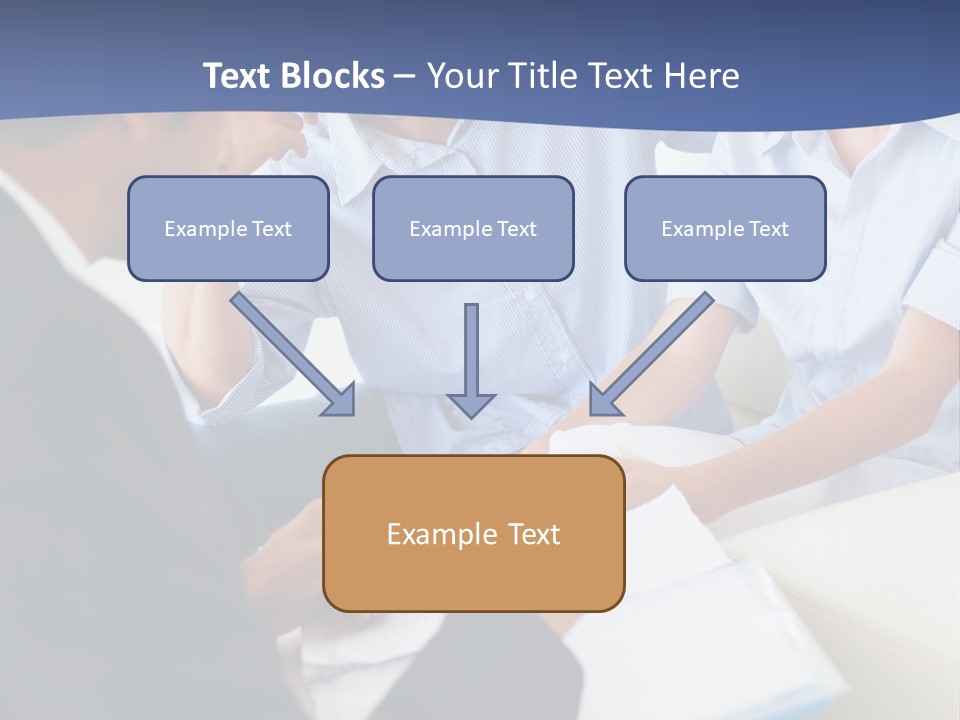 Text Blocks – Your Title Text Here

Example Text

Example Text

Example Text

Example Text